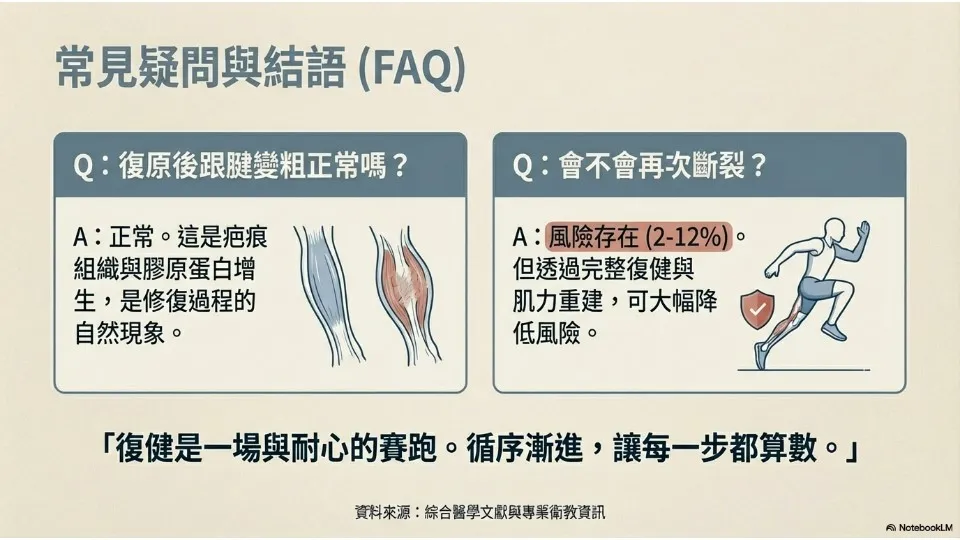 常見疑問與結語 (FAQ)

Q：復原後跟腱變粗正常嗎？

A：正常。這是疤痕組織與膠原蛋白增生，是修復過程的自然現象。

Q：會不會再次斷裂？

A：風險存在 (2-12%)。但透過完整復健與肌力重建，可大幅降低風險。

「復健是一場與耐心的賽跑。循序漸進，讓每一步都算數。」

資料來源：綜合醫學文獻與專業衛教資訊

NotebookLM